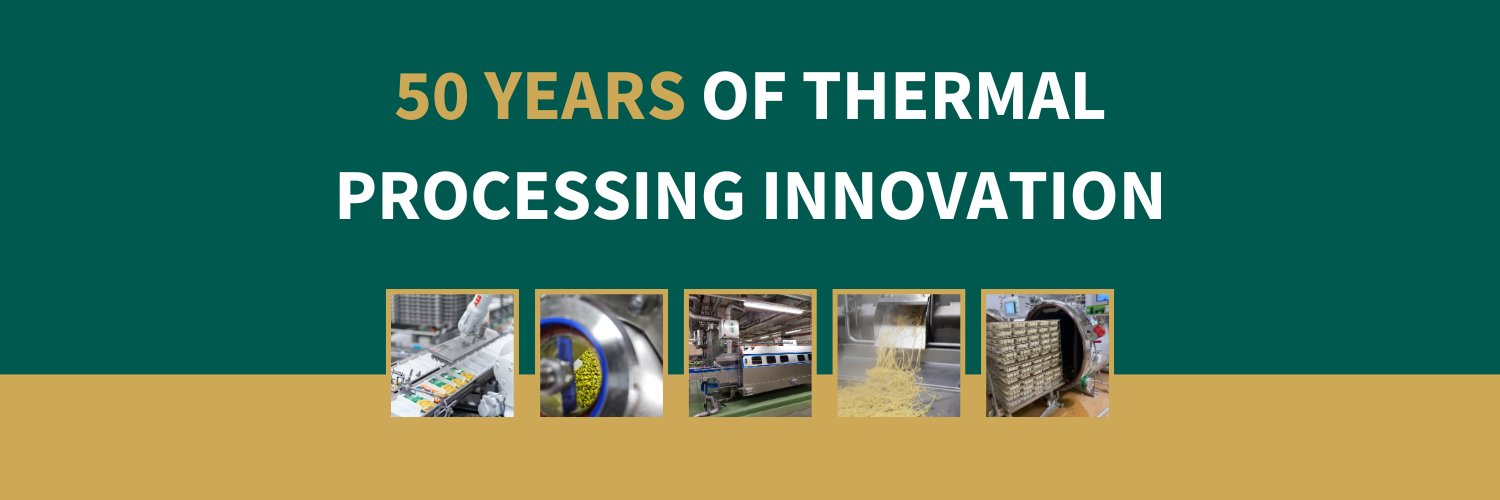 50 YEARS OF THERMAL PROCESSING INNOVATION